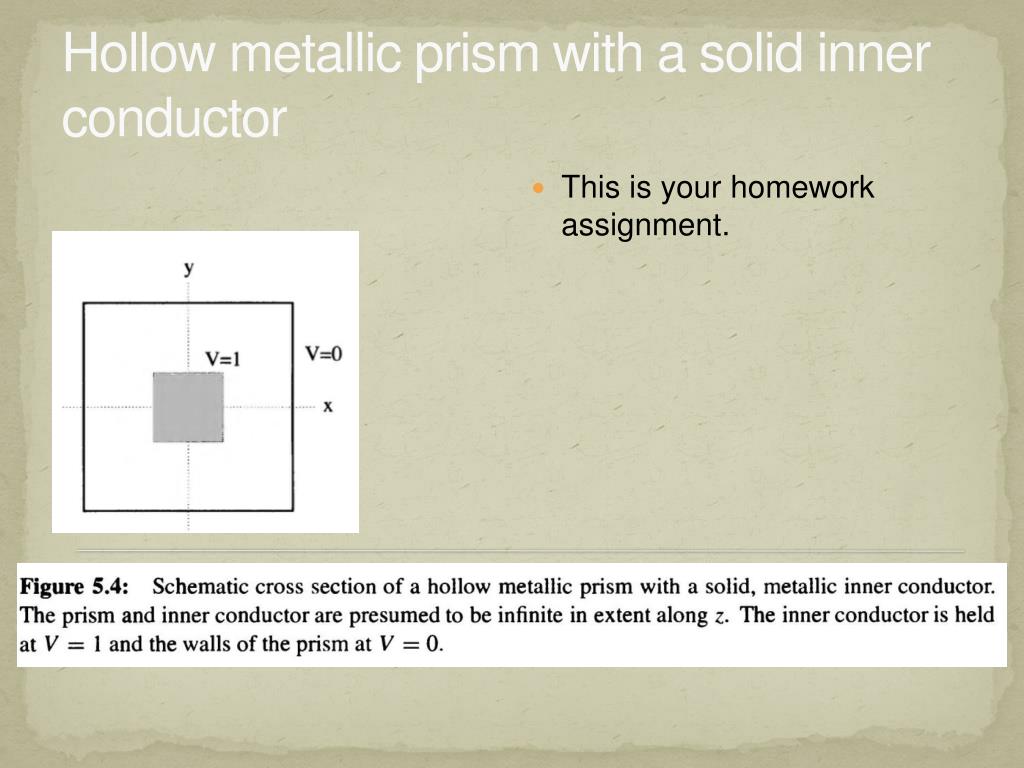 Hollow metallic prism with a solid inner conductor

This is your homework assignment.

y

V=1

V=0

x

**Figure 5.4:** Schematic cross section of a hollow metallic prism with a solid, metallic inner conductor. The prism and inner conductor are presumed to be infinite in extent along $z$. The inner conductor is held at $V = 1$ and the walls of the prism at $V = 0$.